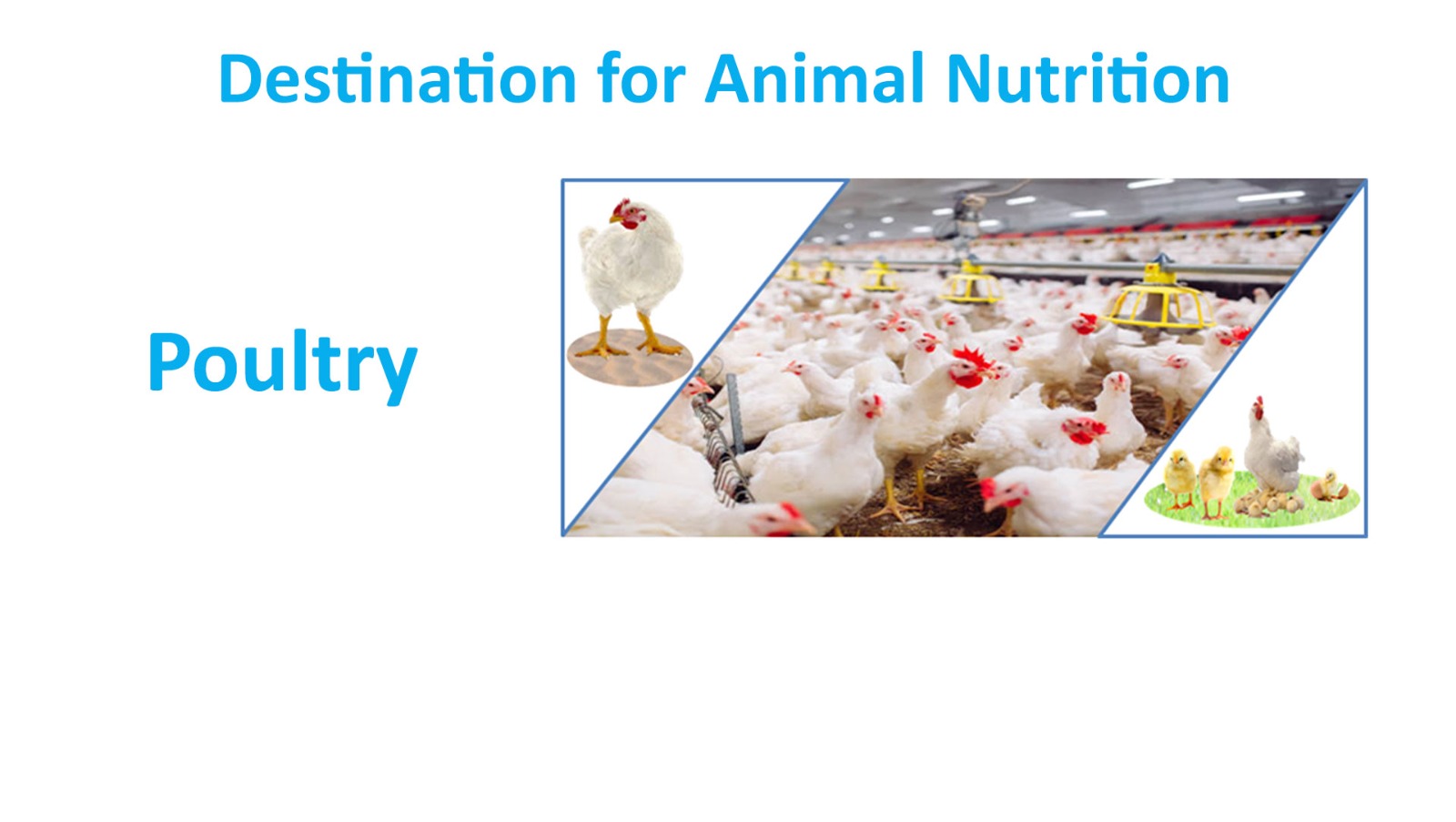 Destination for Animal Nutrition

Poultry